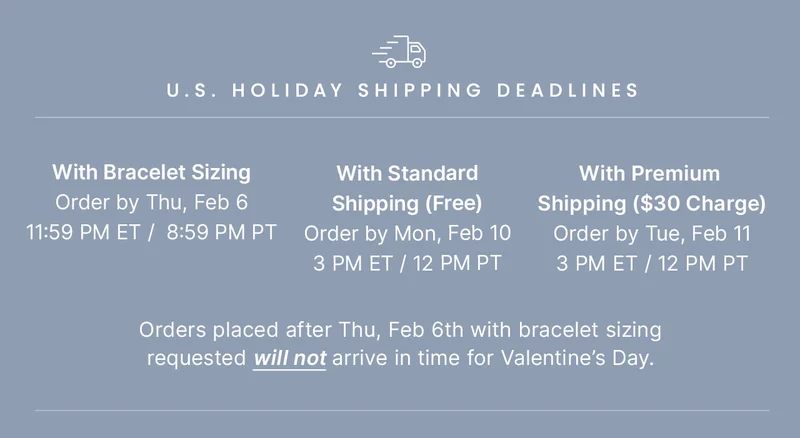 U.S. HOLIDAY SHIPPING DEADLINES

With Bracelet Sizing
Order by Thu, Feb 6
11:59 PM ET / 8:59 PM PT

With Standard Shipping (Free)
Order by Mon, Feb 10
3 PM ET / 12 PM PT

With Premium Shipping ($30 Charge)
Order by Tue, Feb 11
3 PM ET / 12 PM PT

Orders placed after Thu, Feb 6th with bracelet sizing requested will not arrive in time for Valentine's Day.